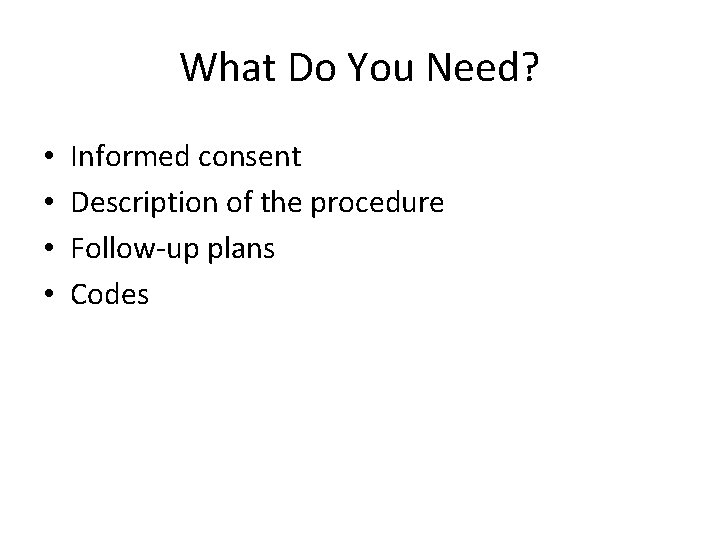 What Do You Need?

• Informed consent
• Description of the procedure
• Follow-up plans
• Codes